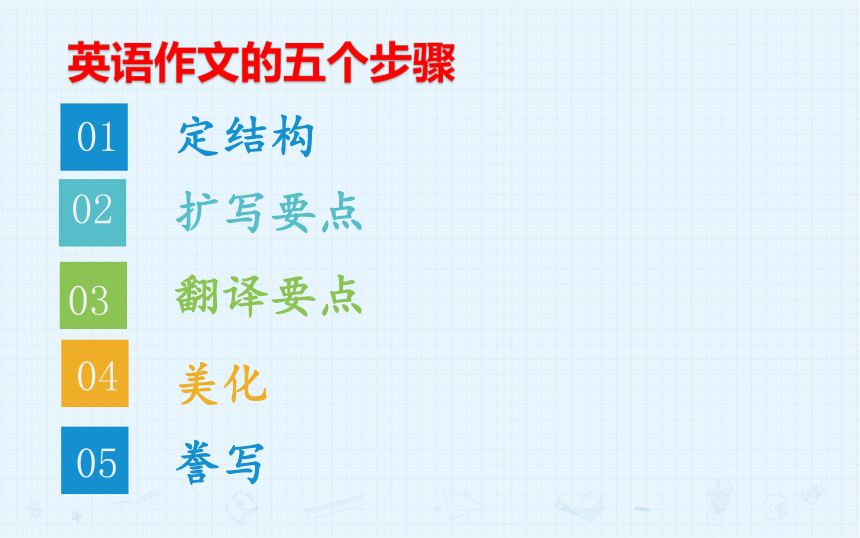 英语作文的五个步骤

01 定结构

02 扩写要点

03 翻译要点

04 美化

05 誊写